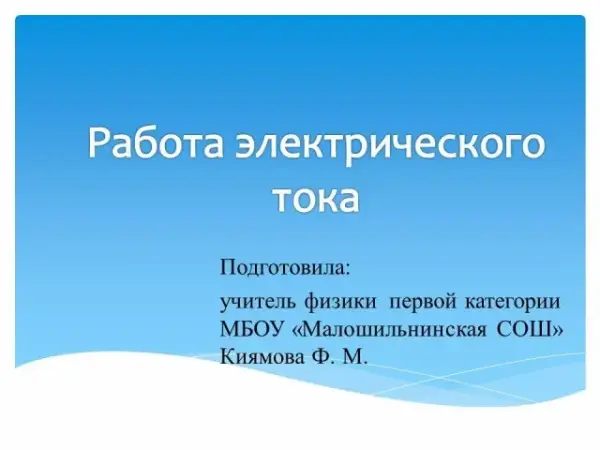 Работа электрического тока

Подготовила:

учитель физики первой категории МБОУ «Малошильнинская СОШ» Киямова Ф. М.